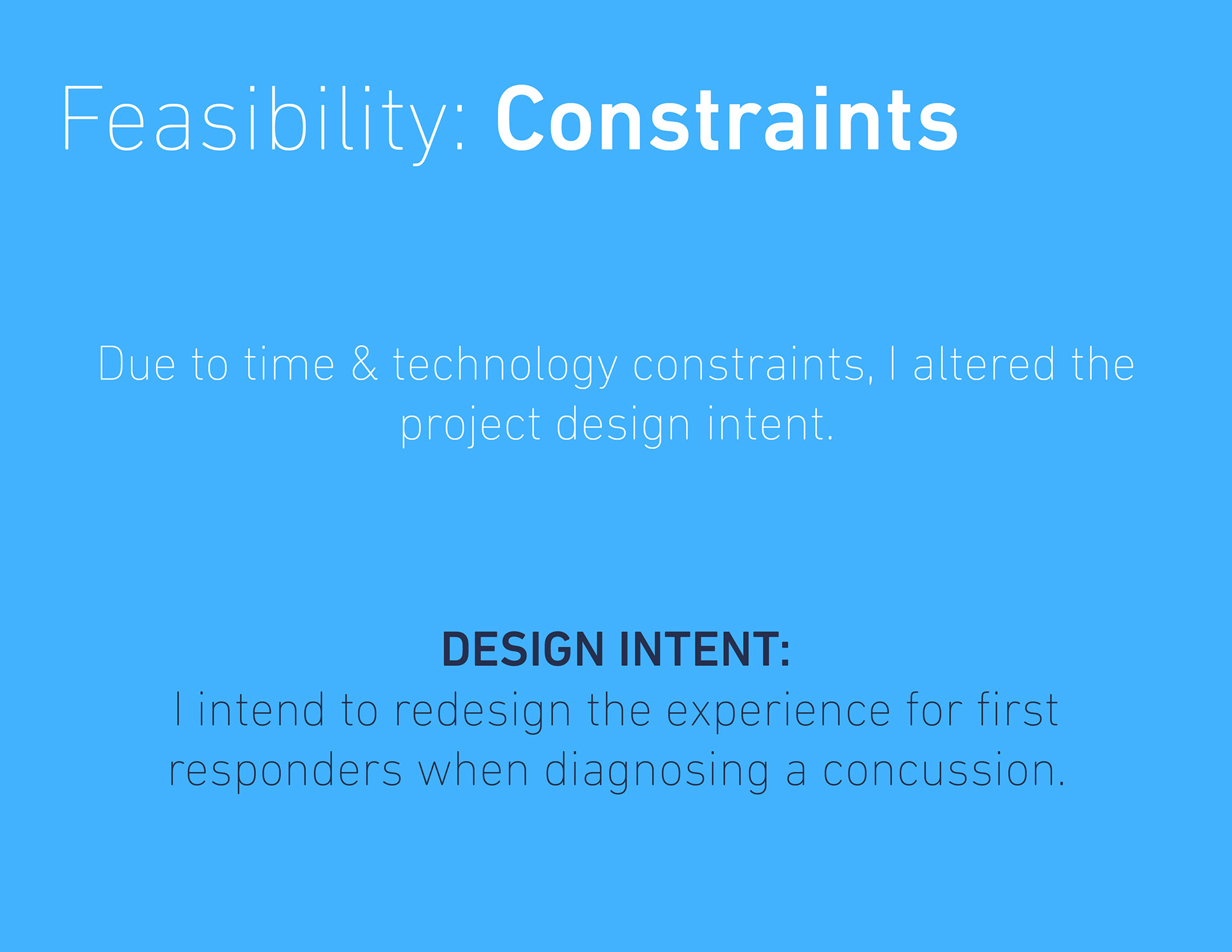 Feasibility: Constraints

Due to time & technology constraints, I altered the project design intent.

DESIGN INTENT:
I intend to redesign the experience for first responders when diagnosing a concussion.